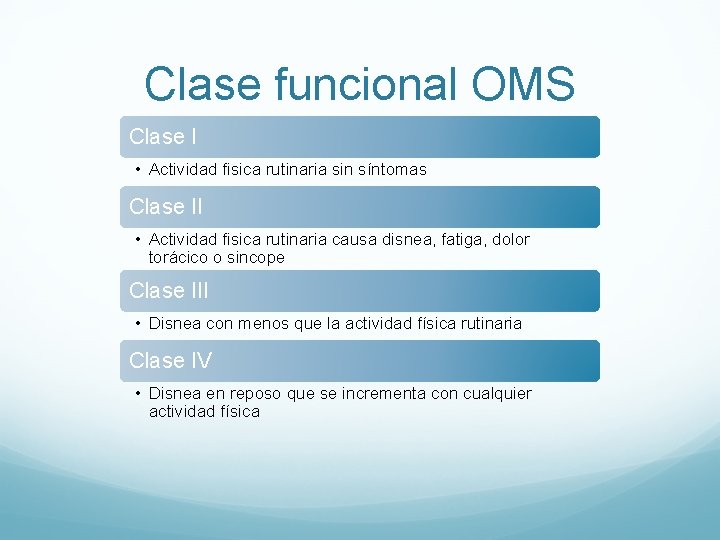 Clase funcional OMS

Clase I

• Actividad fisica rutinaria sin síntomas

Clase II

• Actividad fisica rutinaria causa disnea, fatiga, dolor torácico o sincope

Clase III

• Disnea con menos que la actividad física rutinaria

Clase IV

• Disnea en reposo que se incrementa con cualquier actividad física